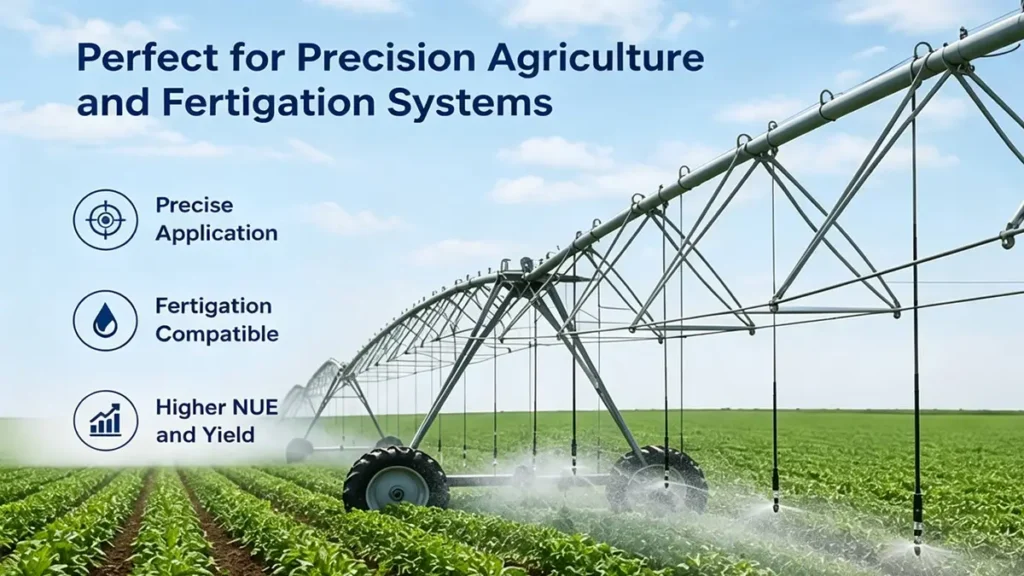 Perfect for Precision Agriculture and Fertigation Systems

Precise Application

Fertigation Compatible

Higher NUE and Yield